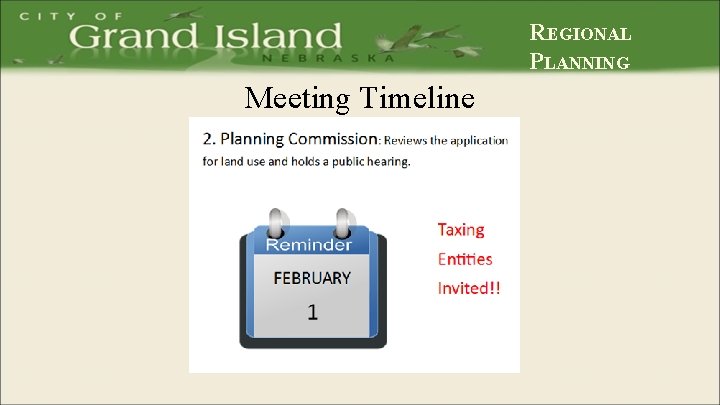 CITY OF
Grand Island
NEBRASKA

REGIONAL PLANNING

Meeting Timeline

2. Planning Commission: Reviews the application for land use and holds a public hearing.

Reminder
FEBRUARY
1

Taxing Entities Invited!!